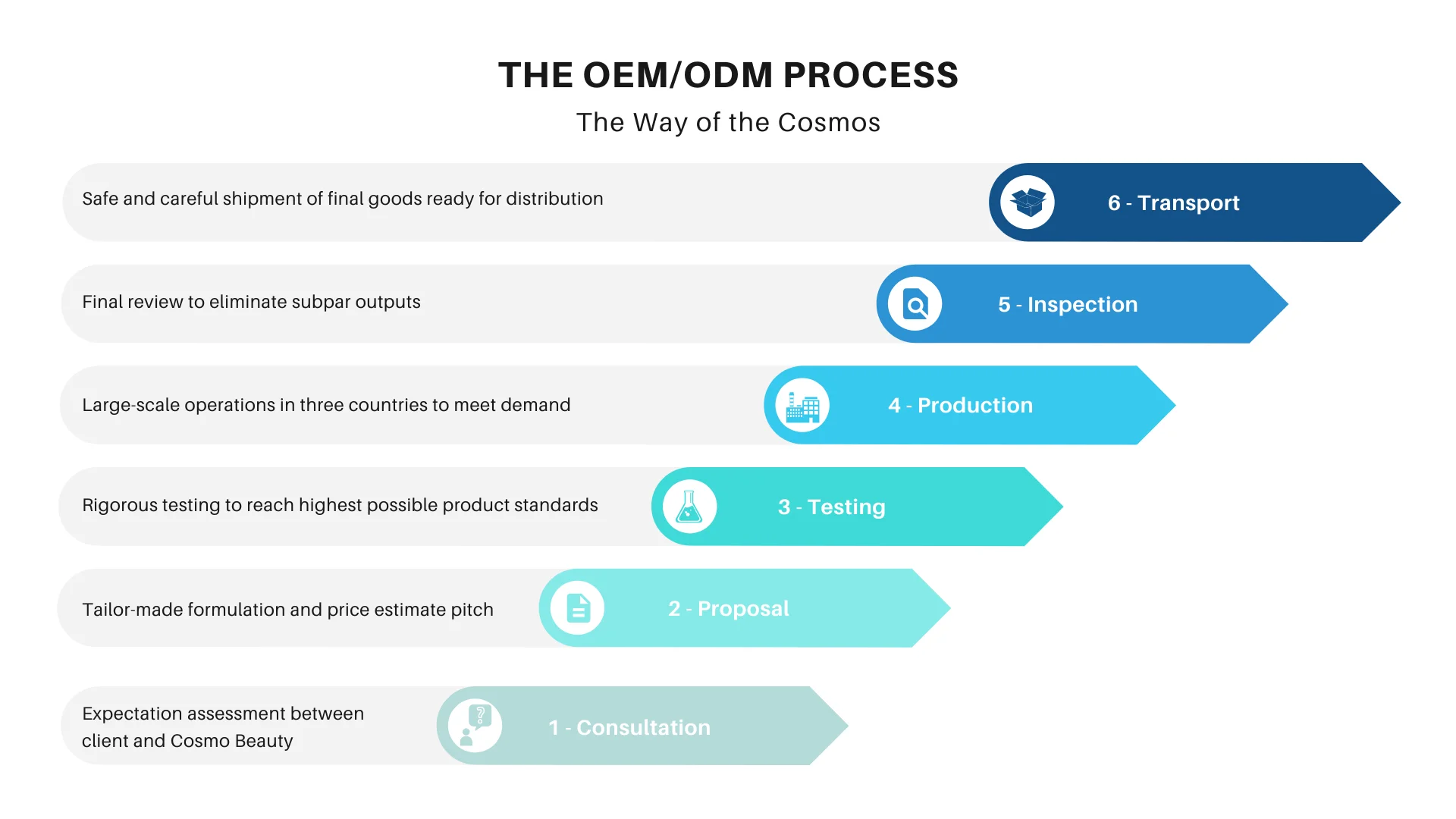 THE OEM/ODM PROCESS
The Way of the Cosmos

Safe and careful shipment of final goods ready for distribution
6 - Transport

Final review to eliminate subpar outputs
5 - Inspection

Large-scale operations in three countries to meet demand
4 - Production

Rigorous testing to reach highest possible product standards
3 - Testing

Tailor-made formulation and price estimate pitch
2 - Proposal

Expectation assessment between client and Cosmo Beauty
1 - Consultation